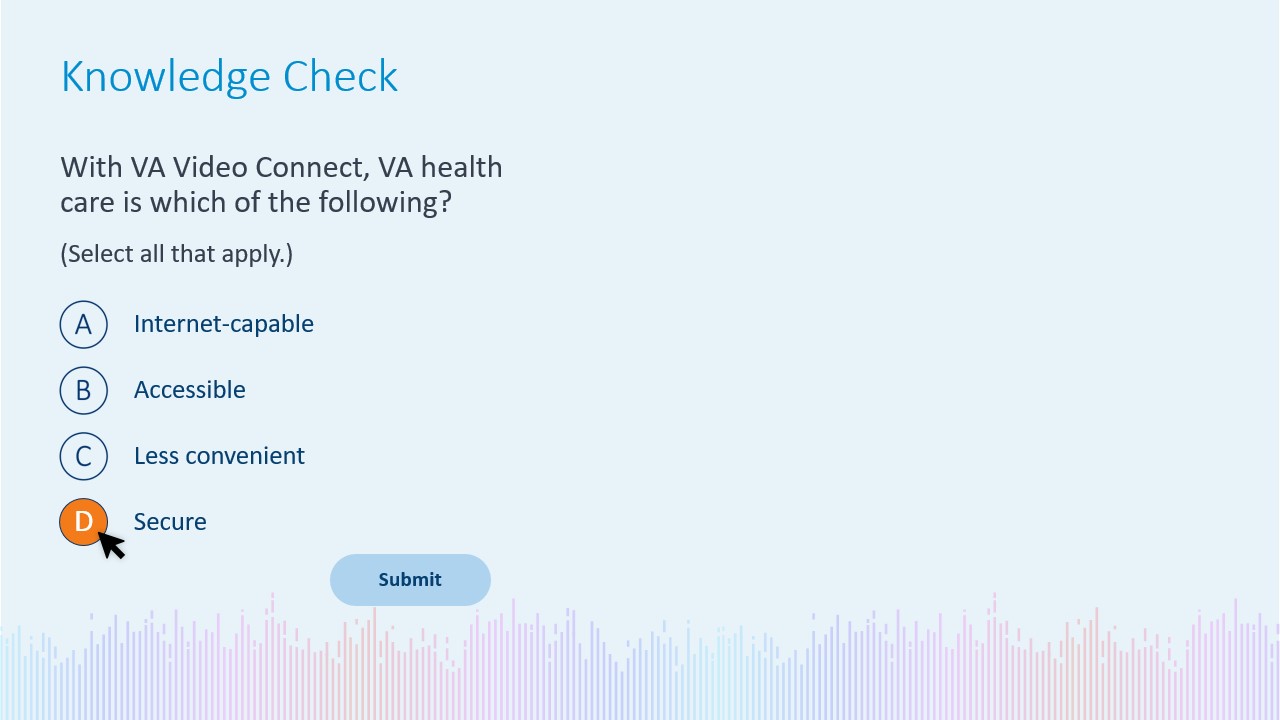 Knowledge Check

With VA Video Connect, VA health care is which of the following?

(Select all that apply.)

A Internet-capable

B Accessible

C Less convenient

D Secure

Submit